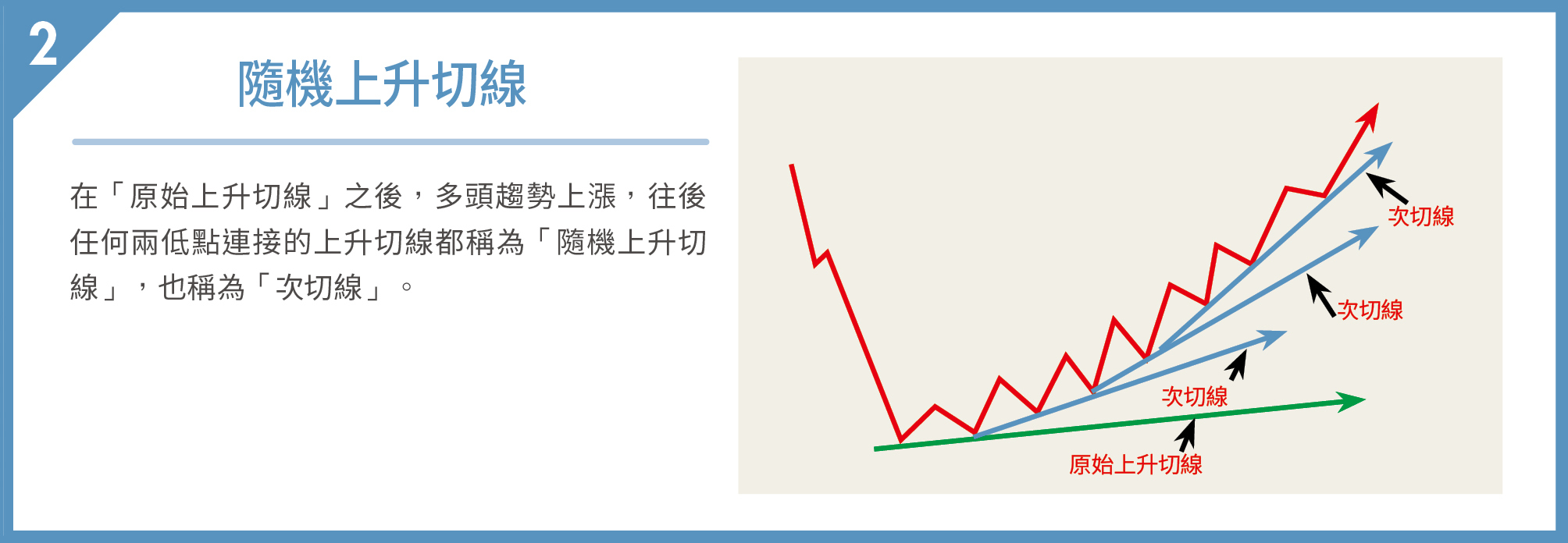 2

隨機上升切線

在「原始上升切線」之後，多頭趨勢上漲，往後任何兩低點連接的上升切線都稱為「隨機上升切線」，也稱為「次切線」。

次切線

次切線

次切線

原始上升切線